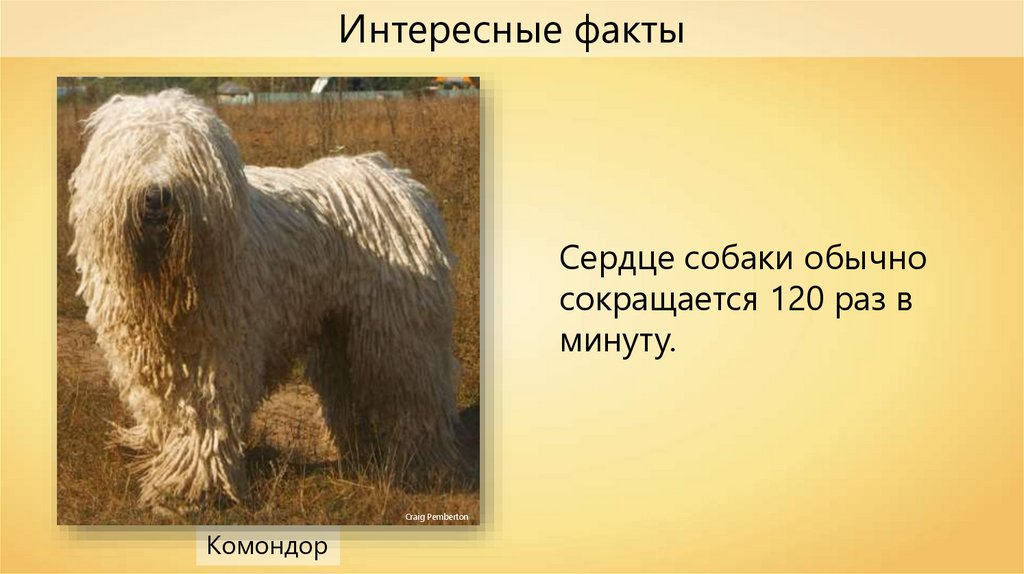 Интересные факты

Craig Pemberton

Комондор

Сердце собаки обычно сокращается 120 раз в минуту.